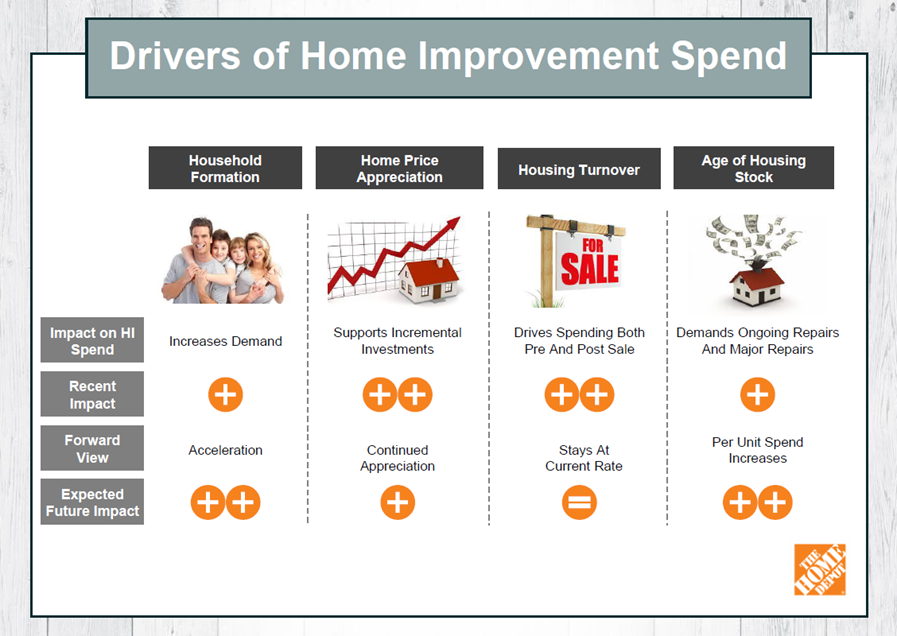 Drivers of Home Improvement Spend

| | Household Formation | Home Price Appreciation | Housing Turnover | Age of Housing Stock |
|---|---|---|---|---|
| | | | FOR SALE | |
| Impact on HI Spend | Increases Demand | Supports Incremental Investments | Drives Spending Both Pre And Post Sale | Demands Ongoing Repairs And Major Repairs |
| Recent Impact | + | ++ | ++ | + |
| Forward View | Acceleration | Continued Appreciation | Stays At Current Rate | Per Unit Spend Increases |
| Expected Future Impact | ++ | + | = | ++ |

THE HOME DEPOT